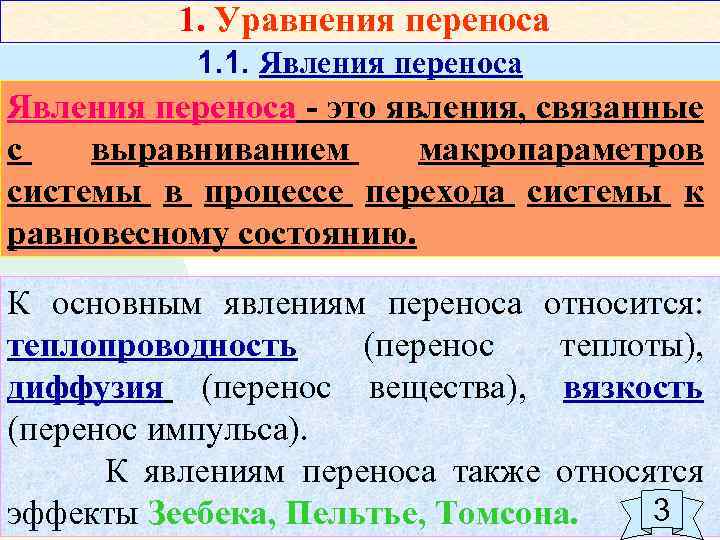 1. Уравнения переноса

1.1. Явления переноса

Явления переноса - это явления, связанные с выравниванием макропараметров системы в процессе перехода системы к равновесному состоянию.

К основным явлениям переноса относится: теплопроводность (перенос теплоты), диффузия (перенос вещества), вязкость (перенос импульса).

К явлениям переноса также относятся эффекты Зеебека, Пельтье, Томсона.

3